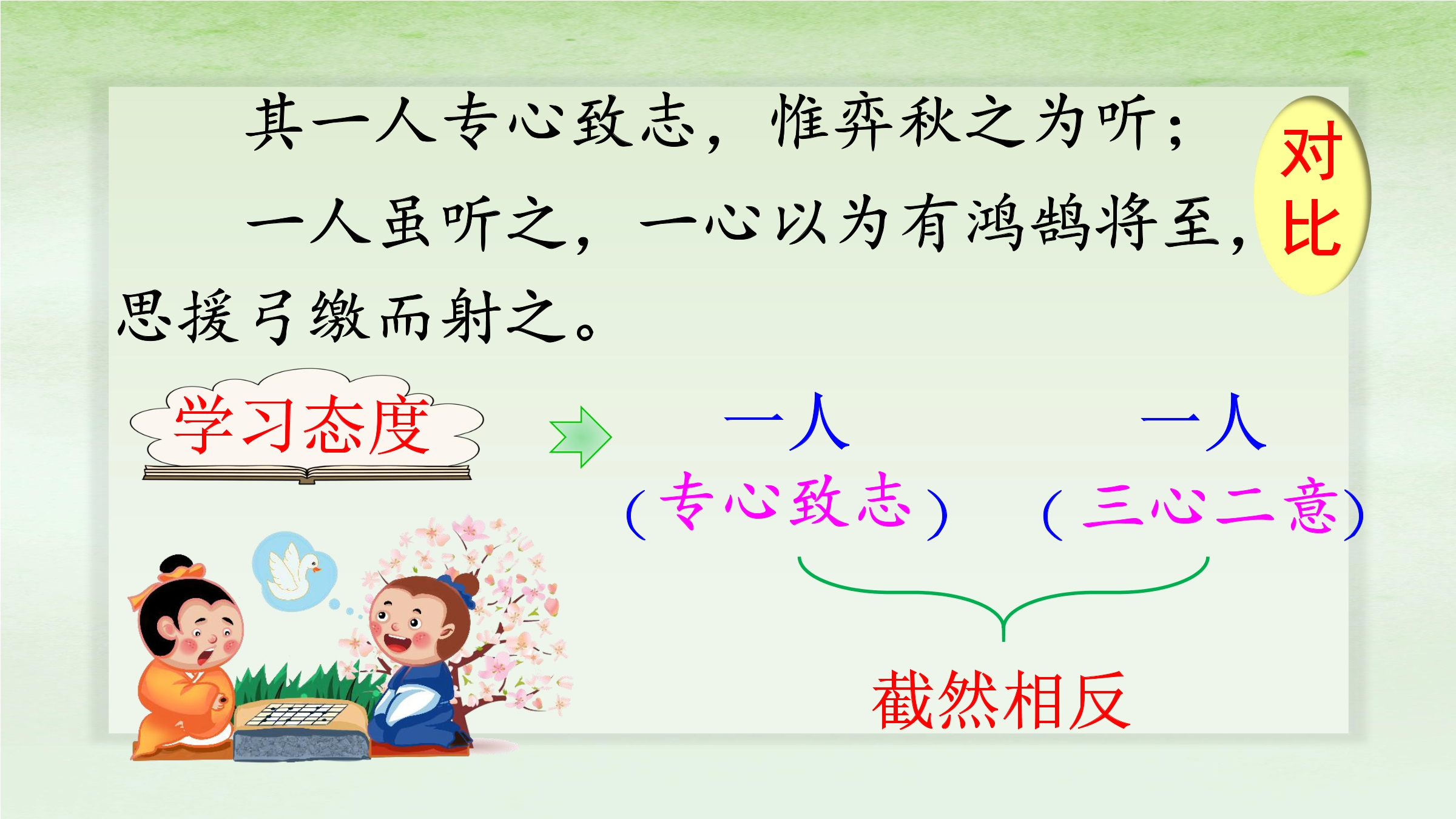 其一人专心致志，惟弈秋之为听；一人虽听之，一心以为有鸿鹄将至，思援弓缴而射之。

对比

学习态度

一人
（专心致志）

一人
（三心二意）

截然相反